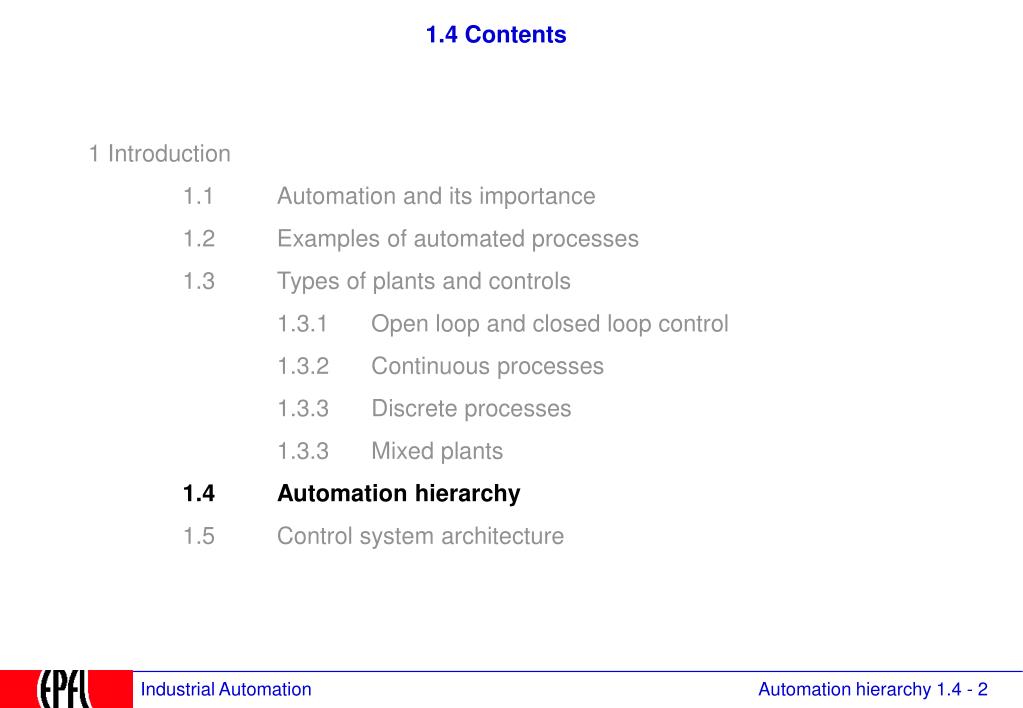 1.4 Contents

1 Introduction

1.1 Automation and its importance

1.2 Examples of automated processes

1.3 Types of plants and controls

1.3.1 Open loop and closed loop control

1.3.2 Continuous processes

1.3.3 Discrete processes

1.3.3 Mixed plants

1.4 Automation hierarchy

1.5 Control system architecture

EPFL

Industrial Automation

Automation hierarchy 1.4 - 2